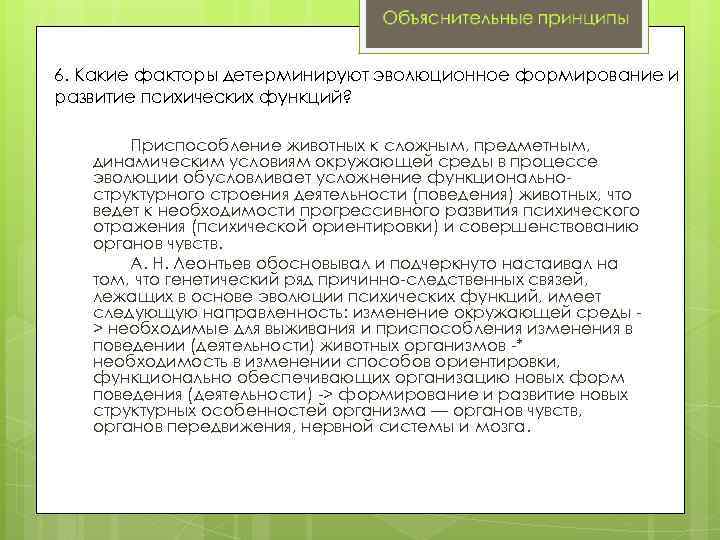 Объяснительные принципы

6. Какие факторы детерминируют эволюционное формирование и развитие психических функций?

Приспособление животных к сложным, предметным, динамическим условиям окружающей среды в процессе эволюции обусловливает усложнение функционально-структурного строения деятельности (поведения) животных, что ведет к необходимости прогрессивного развития психического отражения (психической ориентировки) и совершенствованию органов чувств.

А. Н. Леонтьев обосновывал и подчеркнуто настаивал на том, что генетический ряд причинно-следственных связей, лежащих в основе эволюции психических функций, имеет следующую направленность: изменение окружающей среды -> необходимые для выживания и приспособления изменения в поведении (деятельности) животных организмов -* необходимость в изменении способов ориентировки, функционально обеспечивающих организацию новых форм поведения (деятельности) -> формирование и развитие новых структурных особенностей организма — органов чувств, органов передвижения, нервной системы и мозга.